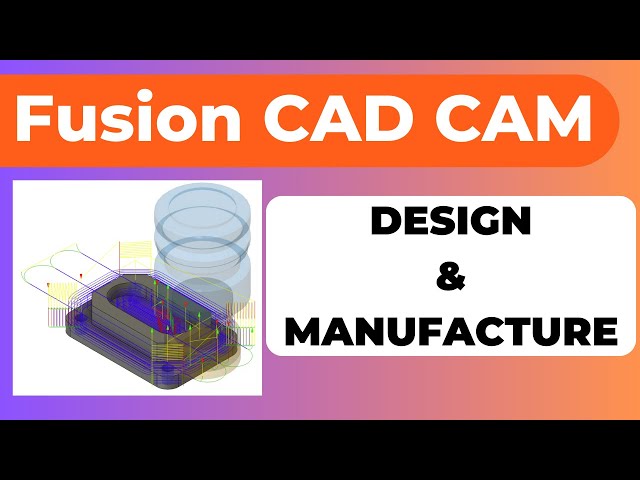 Fusion CAD CAM

DESIGN
&
MANUFACTURE